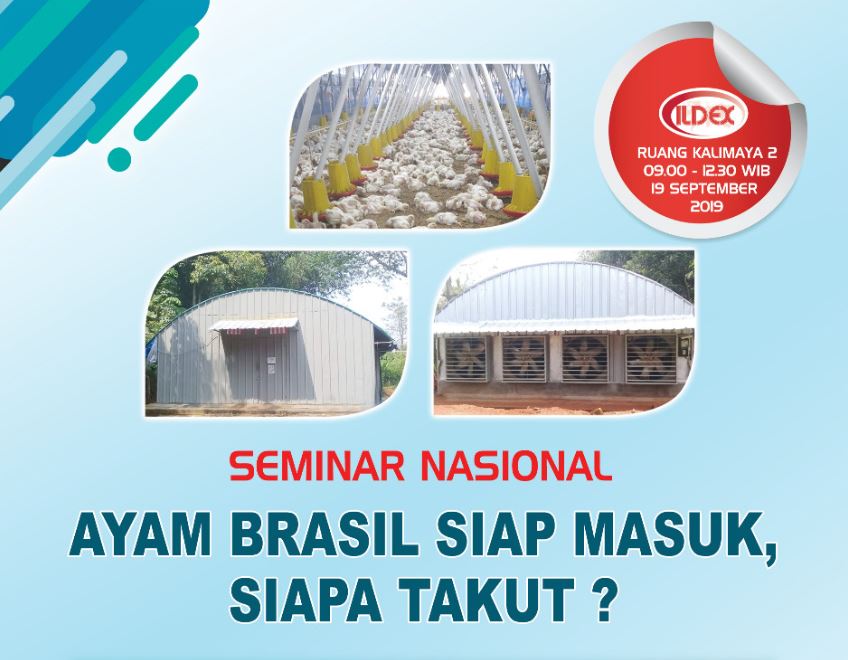 ILDEX
RUANG KALIMAYA 2
09.00 - 12.30 WIB
19 SEPTEMBER
2019

SEMINAR NASIONAL

AYAM BRASIL SIAP MASUK,
SIAPA TAKUT ?